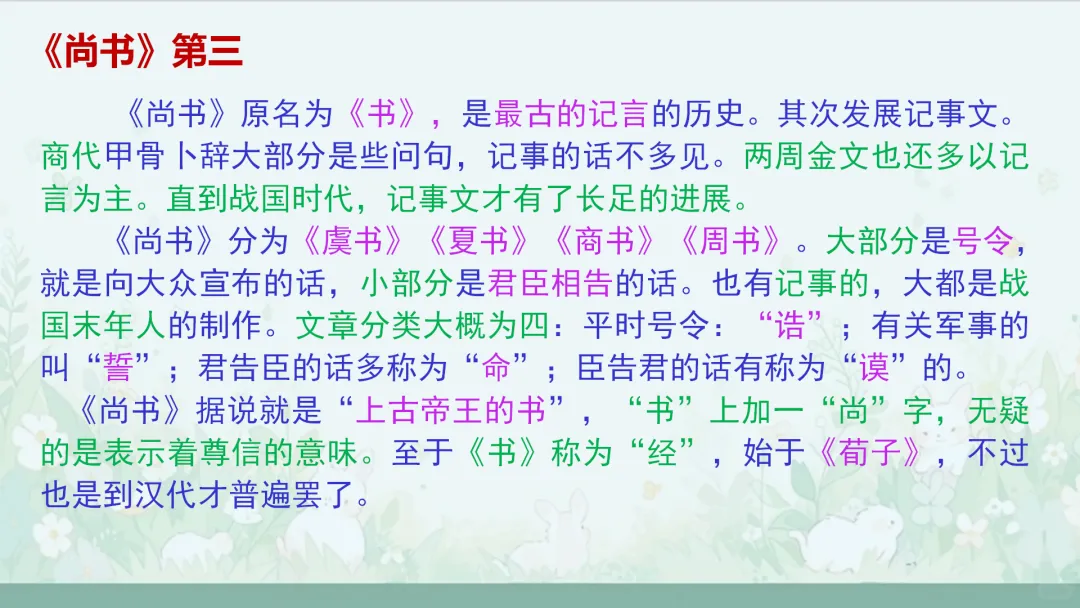 《尚书》第三

《尚书》原名为《书》，是最古的记言的历史。其次发展记事文。商代甲骨卜辞大部分是些问句，记事的话不多见。两周金文也还多以记言为主。直到战国时代，记事文才有了长足的进展。

《尚书》分为《虞书》《夏书》《商书》《周书》。大部分是号令，就是向大众宣布的话，小部分是君臣相告的话。也有记事的，大都是战国末年人的制作。文章分类大概为四：平时号令：“诰”；有关军事的叫“誓”；君告臣的话多称为“命”；臣告君的话有称为“谟”的。

《尚书》据说就是“上古帝王的书”，“书”上加一“尚”字，无疑的是表示着尊信的意味。至于《书》称为“经”，始于《荀子》，不过也是到汉代才普遍罢了。